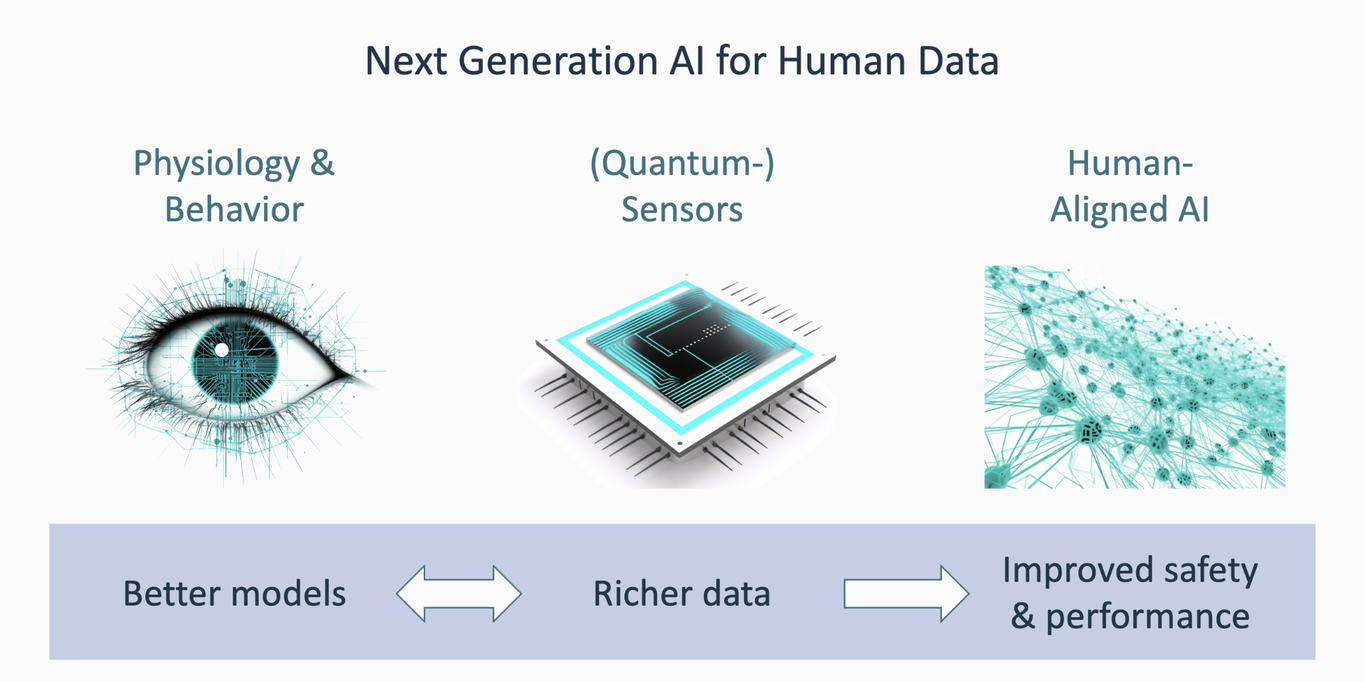 Next Generation AI for Human Data

Physiology & Behavior

(Quantum-) Sensors

Human-Aligned AI

Better models

Richer data

Improved safety & performance